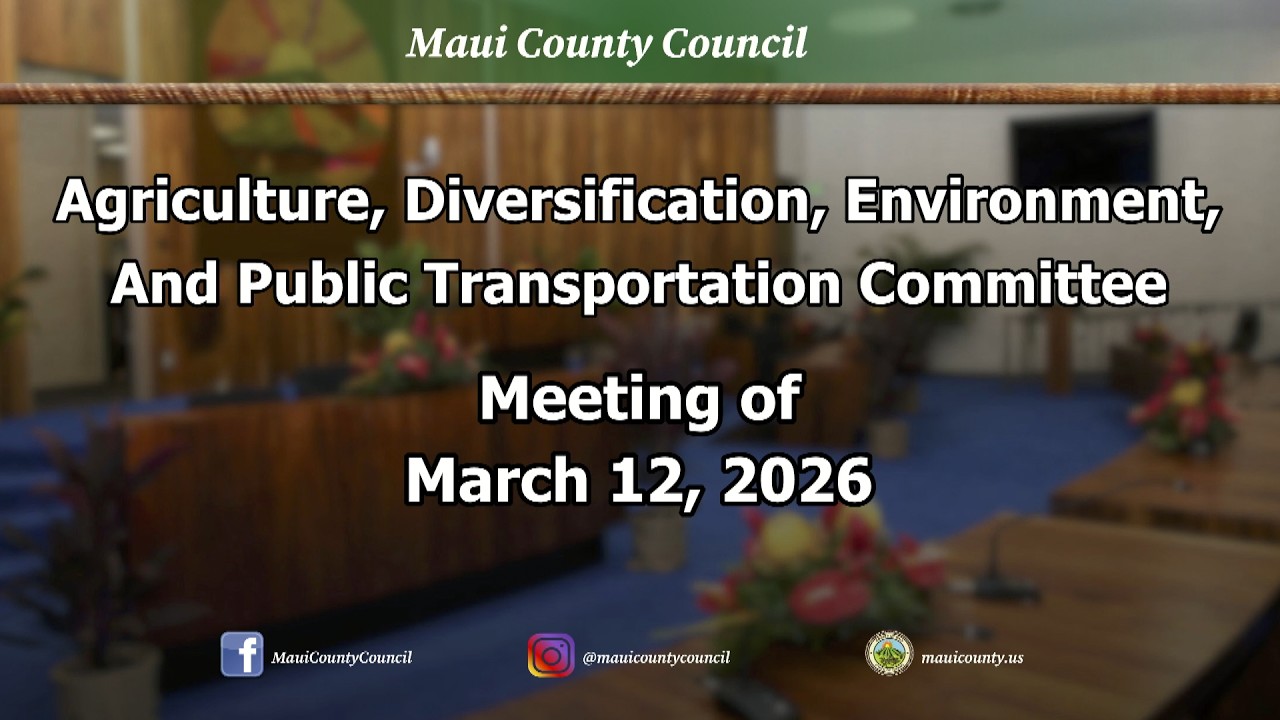 Maui County Council

Agriculture, Diversification, Environment, And Public Transportation Committee

Meeting of
March 12, 2026

MauiCountyCouncil
@mauicountycouncil
mauicounty.us